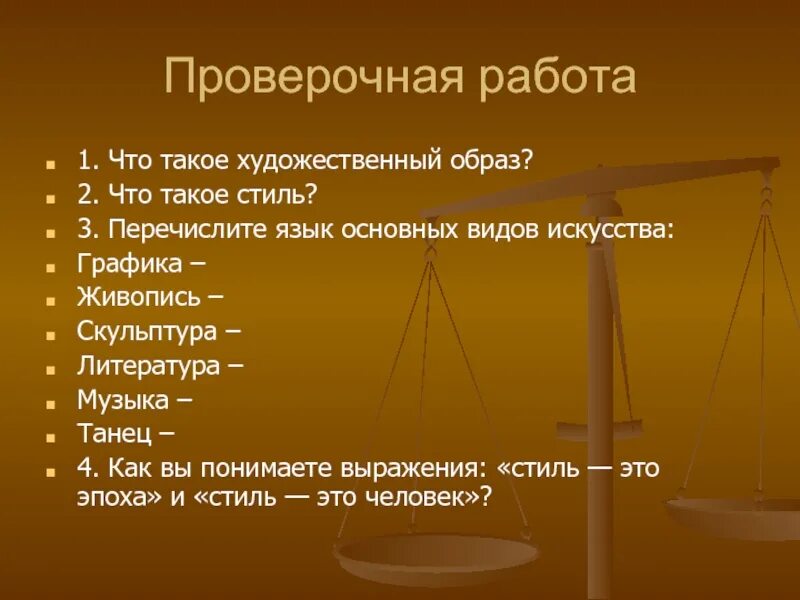 Проверочная работа

1. Что такое художественный образ?
2. Что такое стиль?
3. Перечислите язык основных видов искусства:
Графика –
Живопись –
Скульптура –
Литература –
Музыка –
Танец –
4. Как вы понимаете выражения: «стиль — это эпоха» и «стиль — это человек»?